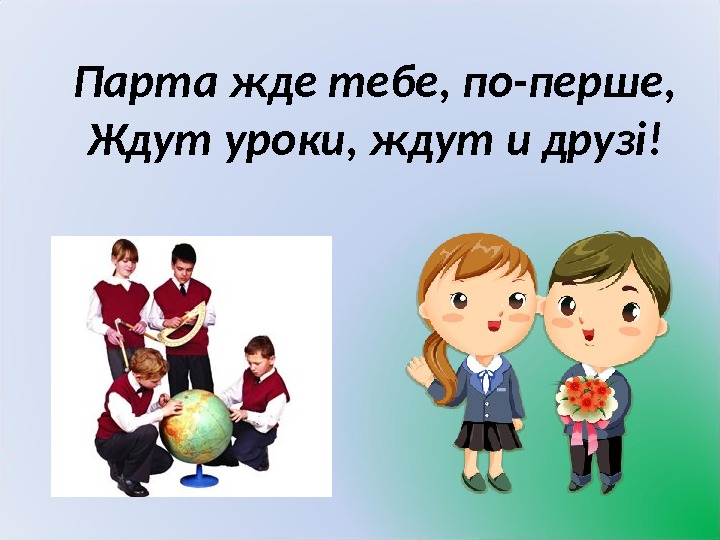 Парта жде тебе, по-перше,
Ждут уроки, ждут и друзі!